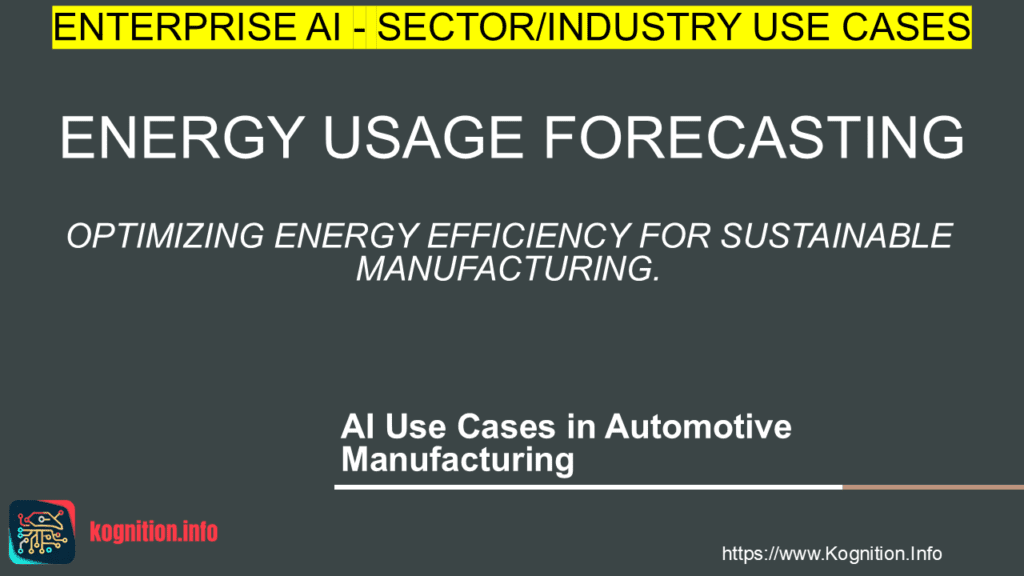 ENTERPRISE AI - SECTOR/INDUSTRY USE CASES

ENERGY USAGE FORECASTING

OPTIMIZING ENERGY EFFICIENCY FOR SUSTAINABLE MANUFACTURING.

AI Use Cases in Automotive Manufacturing

kognition.info

https://www.Kognition.Info